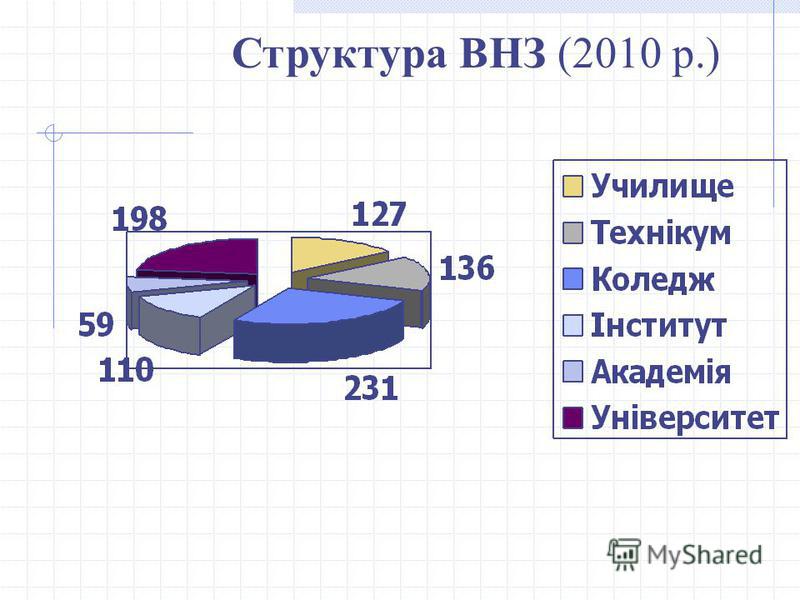 Структура ВНЗ (2010 р.)

198
127
136
59
110
231

Училище
Технікум
Коледж
Інститут
Академія
Університет

MyShared